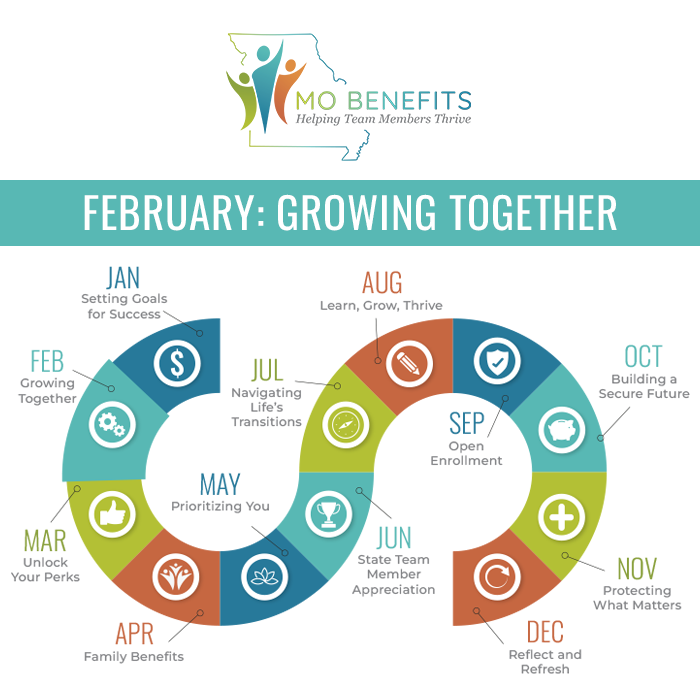 MO BENEFITS
Helping Team Members Thrive

FEBRUARY: GROWING TOGETHER

JAN
Setting Goals for Success

FEB
Growing Together

MAR
Unlock Your Perks

APR
Family Benefits

MAY
Prioritizing You

JUN
State Team Member Appreciation

JUL
Navigating Life's Transitions

AUG
Learn, Grow, Thrive

SEP
Open Enrollment

OCT
Building a Secure Future

NOV
Protecting What Matters

DEC
Reflect and Refresh